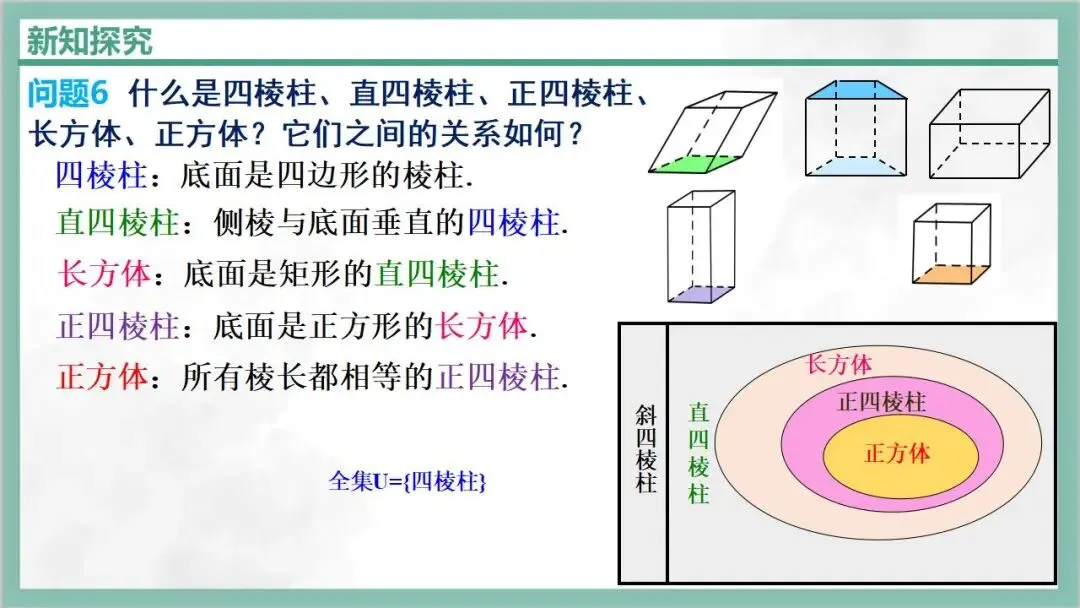 新知探究

问题6 什么是四棱柱、直四棱柱、正四棱柱、长方体、正方体？它们之间的关系如何？

四棱柱：底面是四边形的棱柱.

直四棱柱：侧棱与底面垂直的四棱柱.

长方体：底面是矩形的直四棱柱.

正四棱柱：底面是正方形的长方体.

正方体：所有棱长都相等的正四棱柱.

全集U={四棱柱}

斜四棱柱

直四棱柱

长方体

正四棱柱

正方体